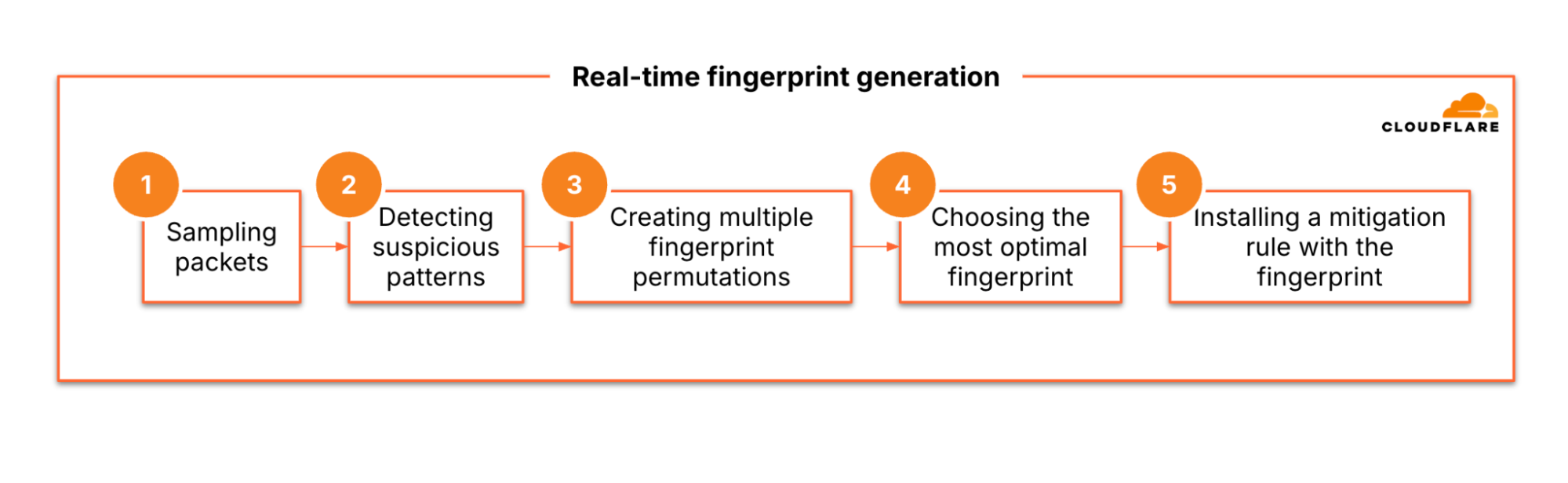 Real-time fingerprint generation

CLOUDFLARE

1
Sampling packets

2
Detecting suspicious patterns

3
Creating multiple fingerprint permutations

4
Choosing the most optimal fingerprint

5
Installing a mitigation rule with the fingerprint